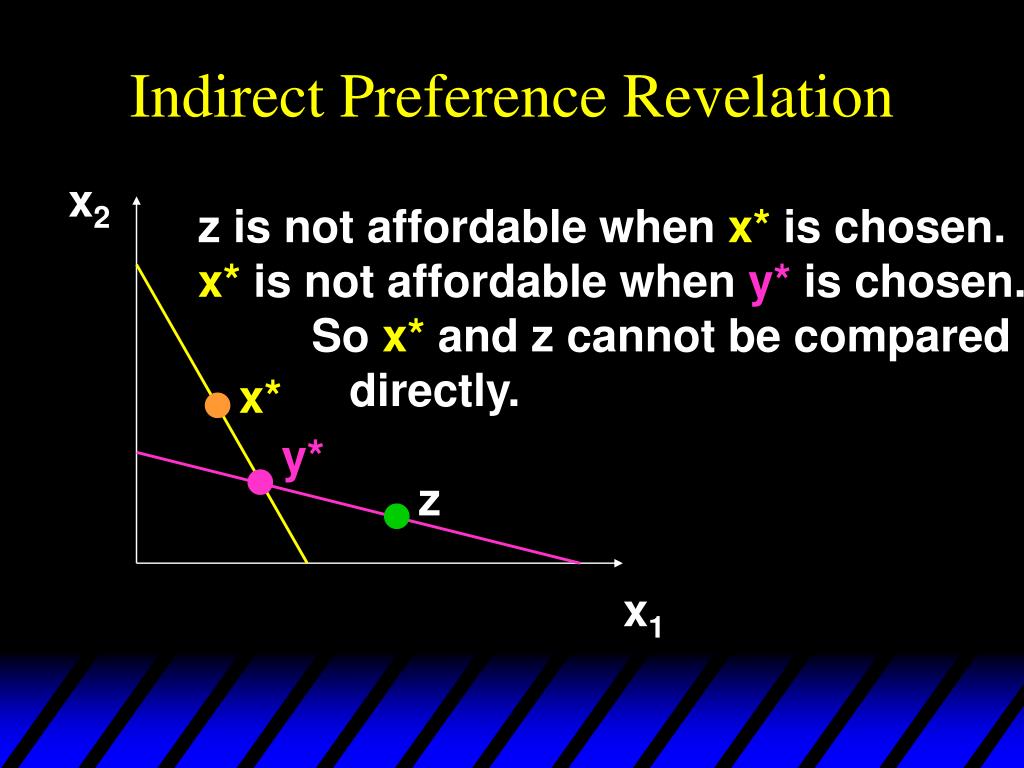 Indirect Preference Revelation

$x_2$

z is not affordable when x* is chosen.
x* is not affordable when y* is chosen.
So x* and z cannot be compared directly.

x*

y*

z

$x_1$